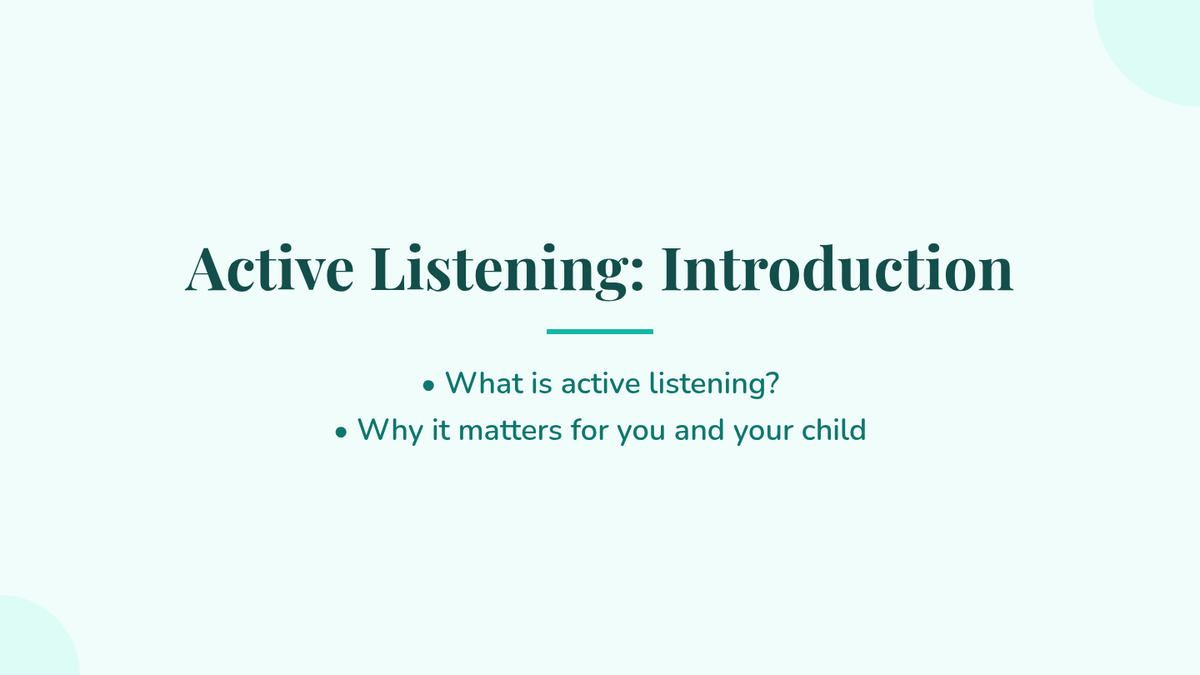 Active Listening: Introduction

• What is active listening?
• Why it matters for you and your child